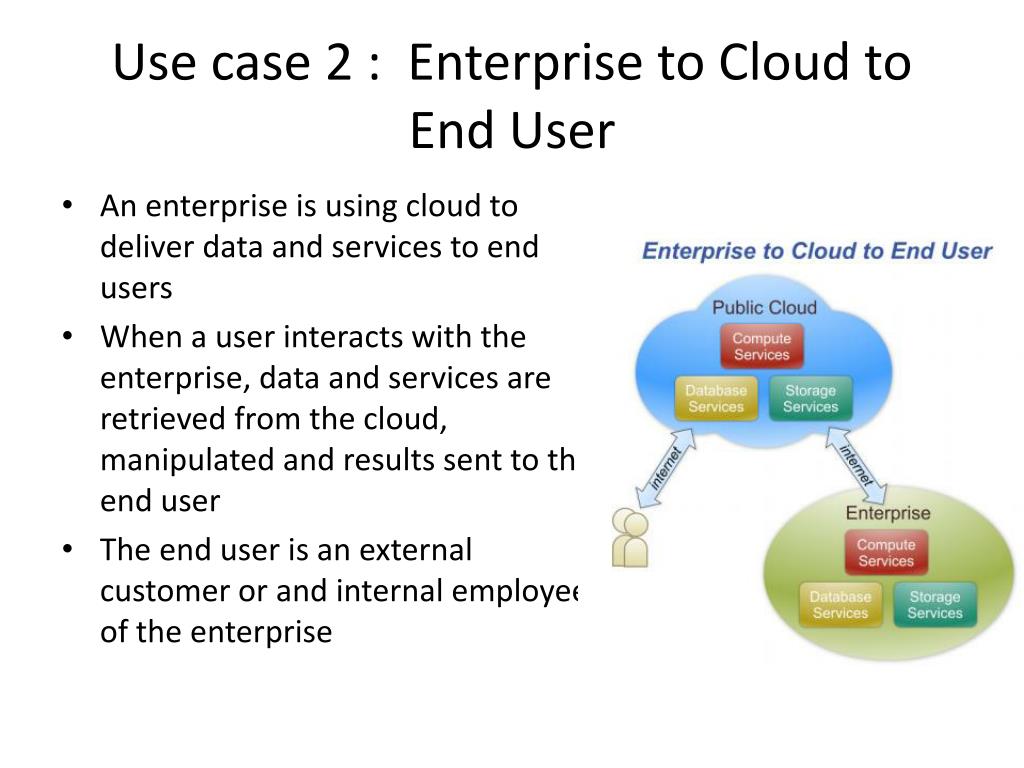 Use case 2 : Enterprise to Cloud to End User

• An enterprise is using cloud to deliver data and services to end users
• When a user interacts with the enterprise, data and services are retrieved from the cloud, manipulated and results sent to th end user
• The end user is an external customer or and internal employee of the enterprise

Enterprise to Cloud to End User

Public Cloud
Compute Services
Database Services
Storage Services

internet
internet

Enterprise
Compute Services
Database Services
Storage Services